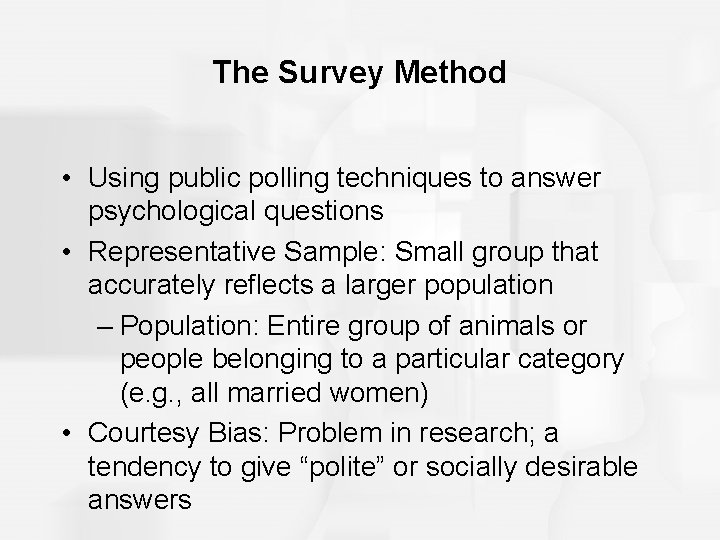 The Survey Method

• Using public polling techniques to answer psychological questions

• Representative Sample: Small group that accurately reflects a larger population

– Population: Entire group of animals or people belonging to a particular category (e.g., all married women)

• Courtesy Bias: Problem in research; a tendency to give “polite” or socially desirable answers